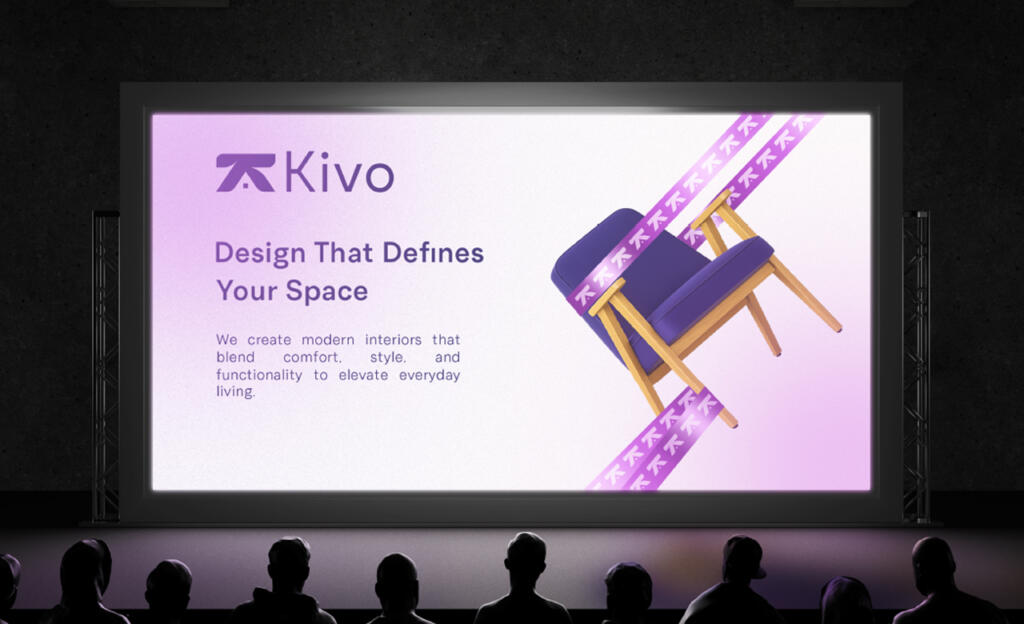 Kivo

Design That Defines Your Space

We create modern interiors that blend comfort, style, and functionality to elevate everyday living.